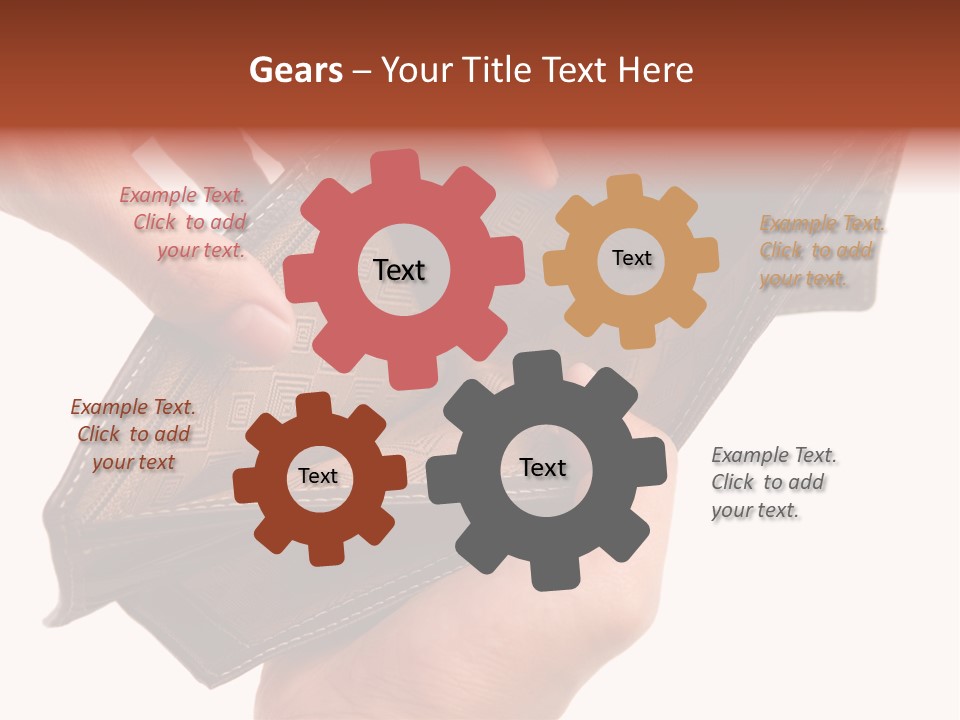 Gears – Your Title Text Here

Example Text. Click to add your text.

Text

Text

Example Text. Click to add your text.

Example Text. Click to add your text

Text

Text

Example Text. Click to add your text.